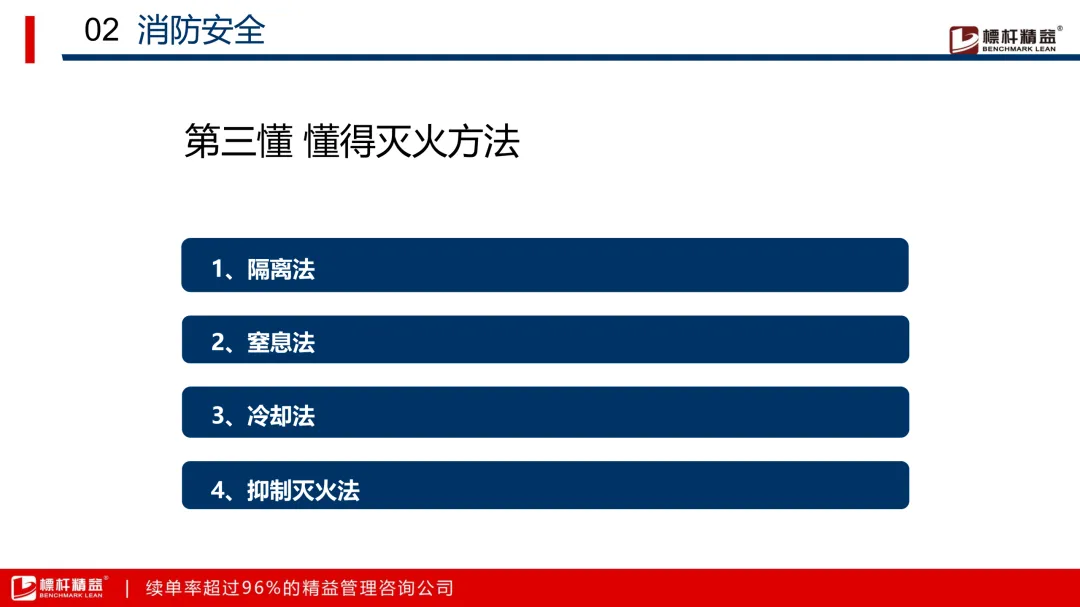 02 消防安全

標杆精益®
BENCHMARK LEAN

第三懂 懂得灭火方法

1、隔离法

2、窒息法

3、冷却法

4、抑制灭火法

標杆精益®
BENCHMARK LEAN
| 续单率超过96%的精益管理咨询公司